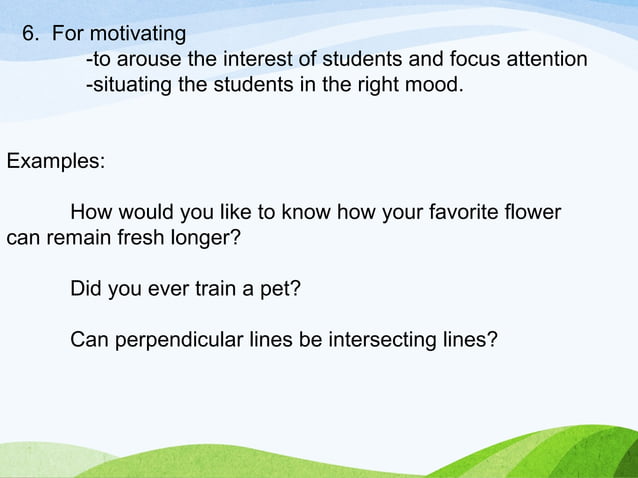 6. For motivating
-to arouse the interest of students and focus attention
-situating the students in the right mood.

Examples:

How would you like to know how your favorite flower can remain fresh longer?

Did you ever train a pet?

Can perpendicular lines be intersecting lines?